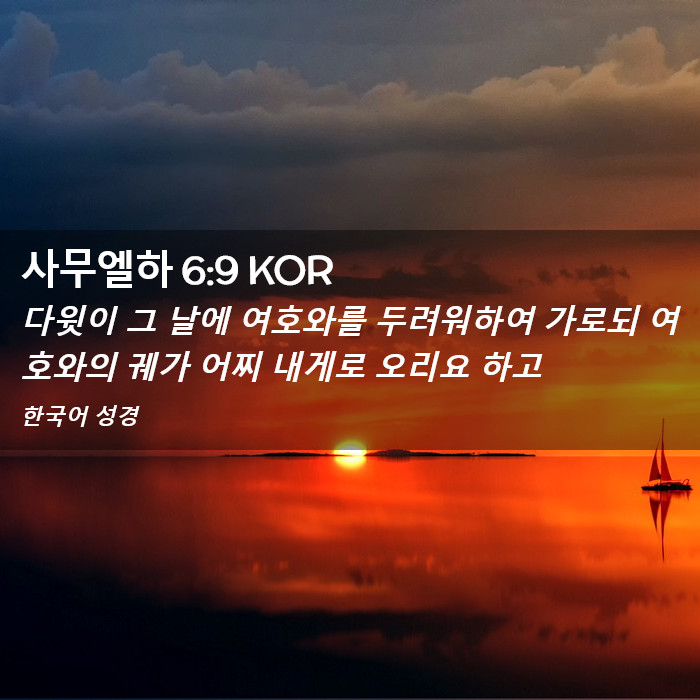 사무엘하 6:9 KOR

다윗이 그 날에 여호와를 두려워하여 가로되 여호와의 궤가 어찌 내게로 오리요 하고

한국어 성경